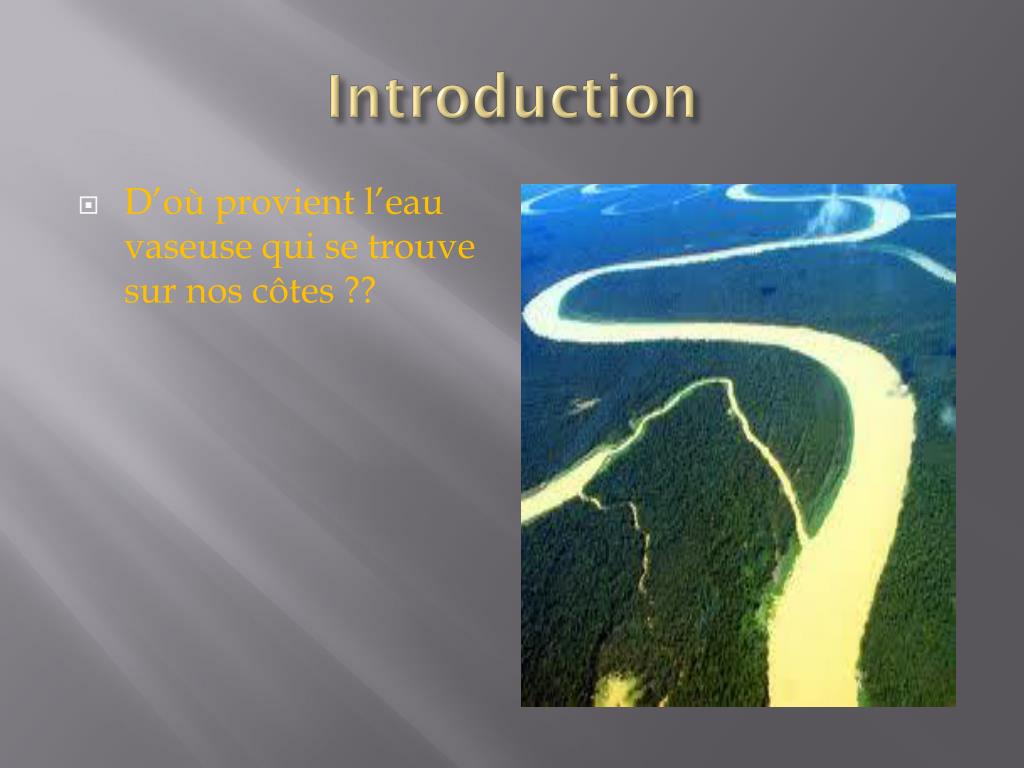 Introduction

D’où provient l’eau vaseuse qui se trouve sur nos côtes ??